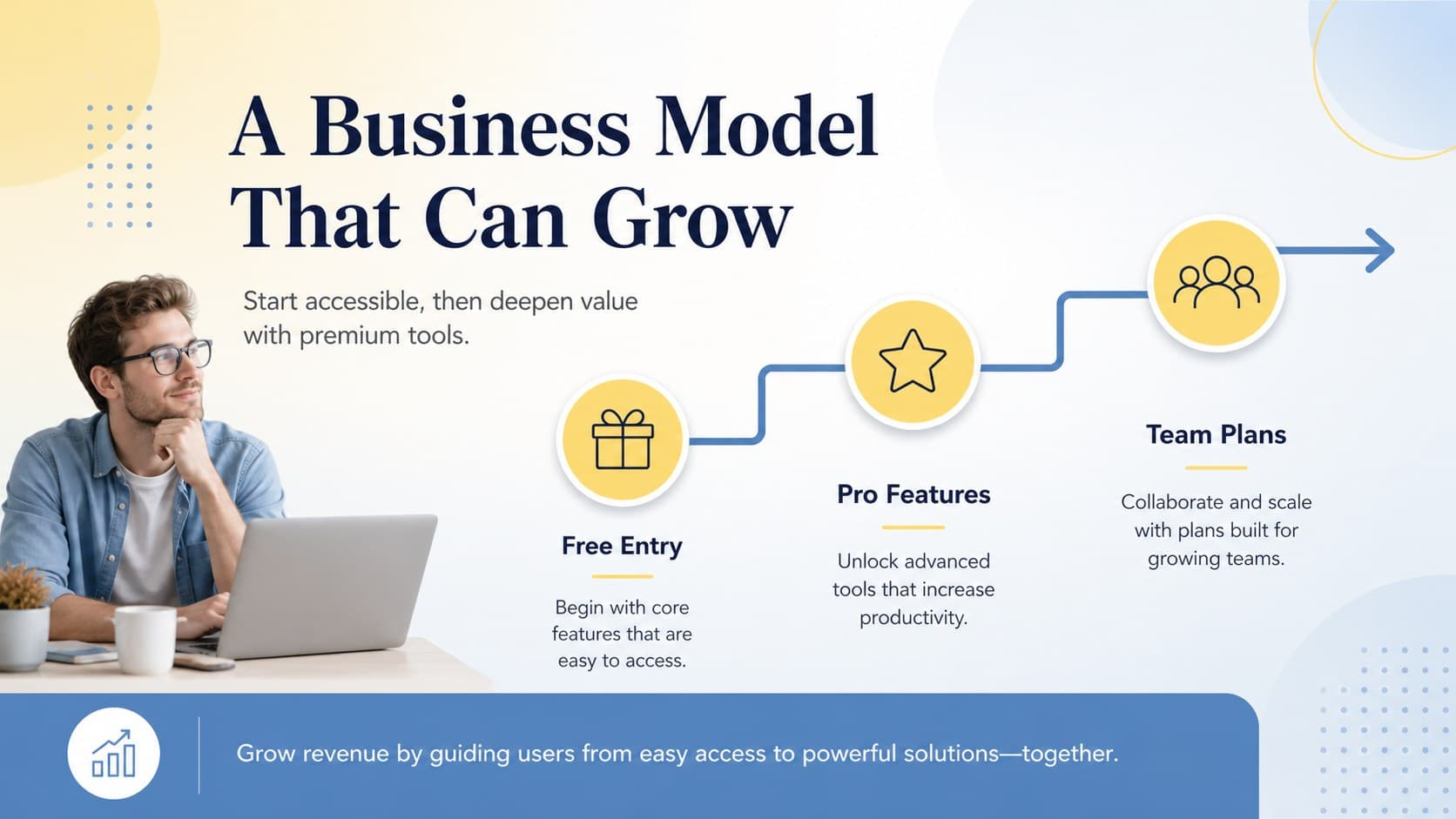 A Business Model That Can Grow

Start accessible, then deepen value with premium tools.

Free Entry

Begin with core features that are easy to access.

Pro Features

Unlock advanced tools that increase productivity.

Team Plans

Collaborate and scale with plans built for growing teams.

Grow revenue by guiding users from easy access to powerful solutions—together.